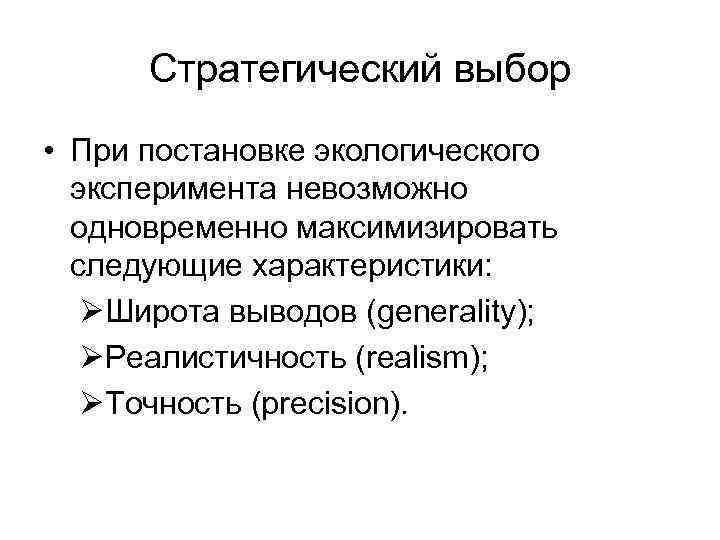 Стратегический выбор

• При постановке экологического эксперимента невозможно одновременно максимизировать следующие характеристики:
➢Широта выводов (generality);
➢Реалистичность (realism);
➢Точность (precision).